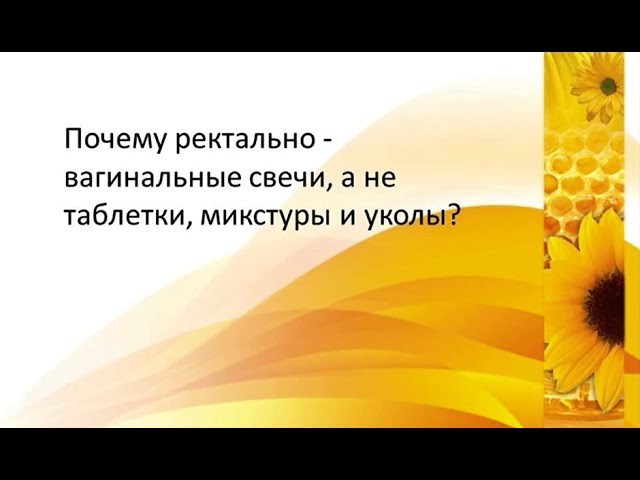 Почему ректально - вагинальные свечи, а не таблетки, микстуры и уколы?